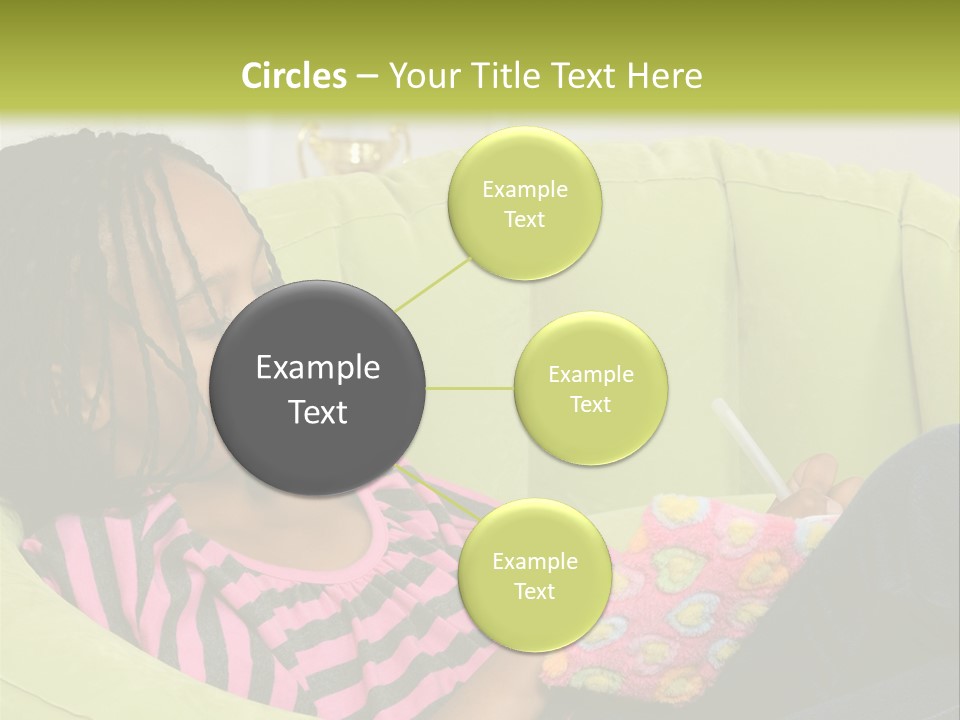 Circles – Your Title Text Here

Example Text

Example Text

Example Text

Example Text